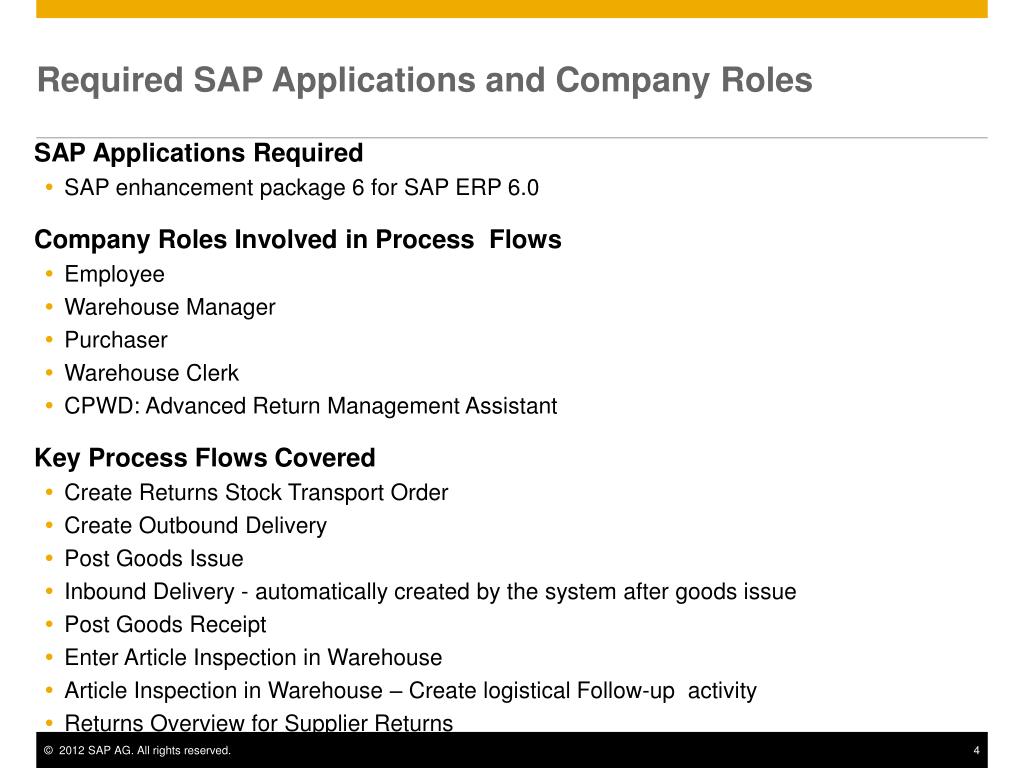 Required SAP Applications and Company Roles

SAP Applications Required
• SAP enhancement package 6 for SAP ERP 6.0

Company Roles Involved in Process Flows
• Employee
• Warehouse Manager
• Purchaser
• Warehouse Clerk
• CPWD: Advanced Return Management Assistant

Key Process Flows Covered
• Create Returns Stock Transport Order
• Create Outbound Delivery
• Post Goods Issue
• Inbound Delivery - automatically created by the system after goods issue
• Post Goods Receipt
• Enter Article Inspection in Warehouse
• Article Inspection in Warehouse – Create logistical Follow-up activity
• Returns Overview for Supplier Returns

© 2012 SAP AG. All rights reserved.

4